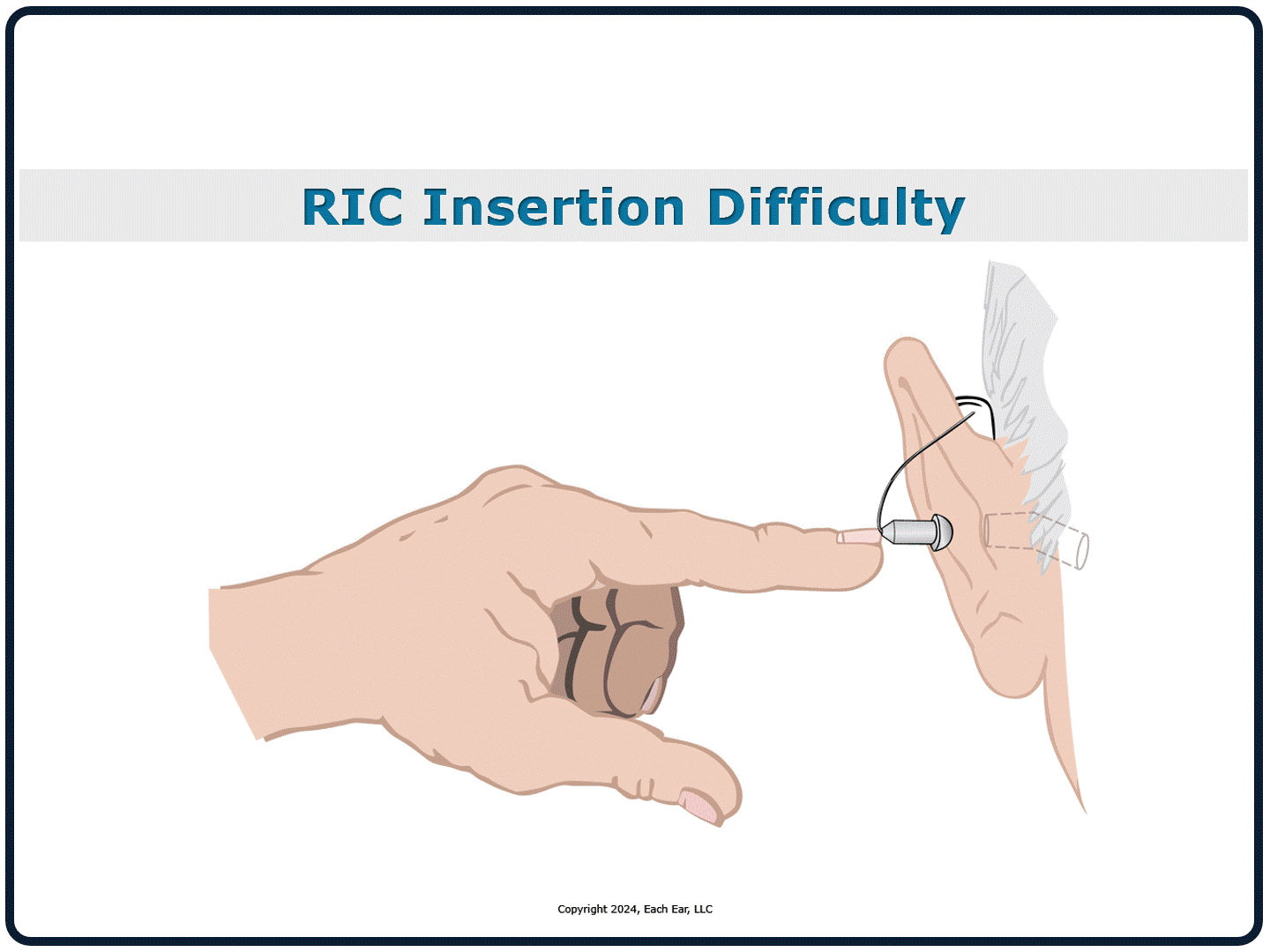 RIC Insertion Difficulty

Copyright 2024, Each Ear, LLC